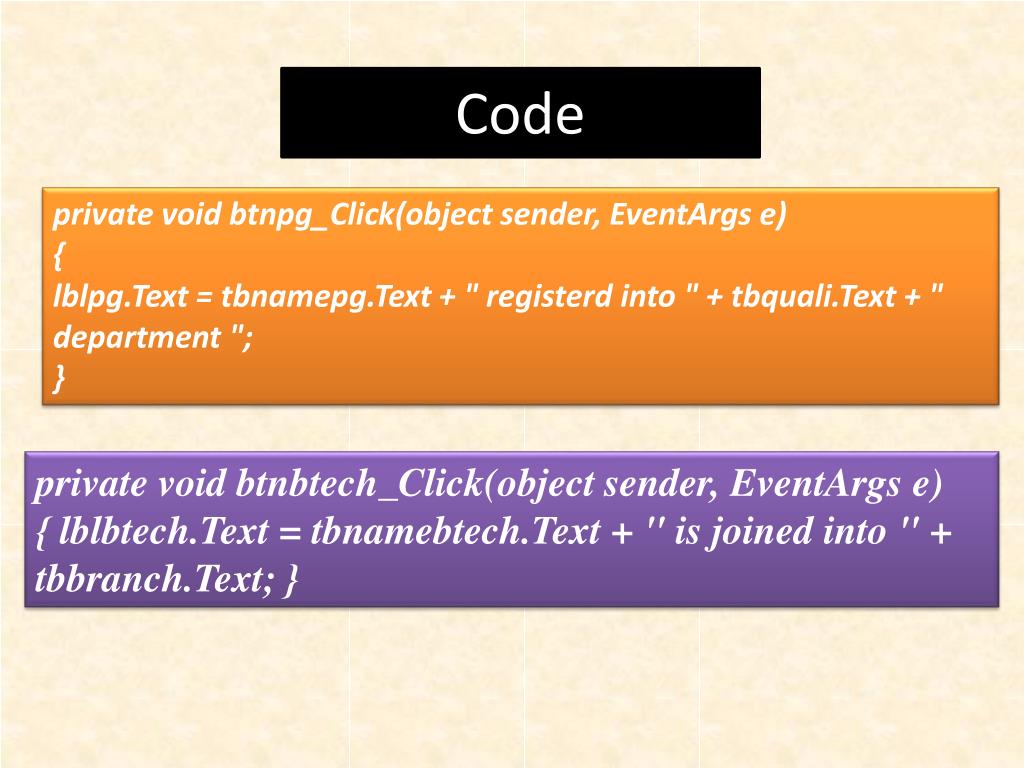 Code

private void btnpg_Click(object sender, EventArgs e)
{
lblpg.Text = tbnamepg.Text + " registerd into " + tbquali.Text + " department ";
}

private void btnbtech_Click(object sender, EventArgs e)
{ lblbtech.Text = tbnamebtech.Text + " is joined into " + tbbranch.Text; }